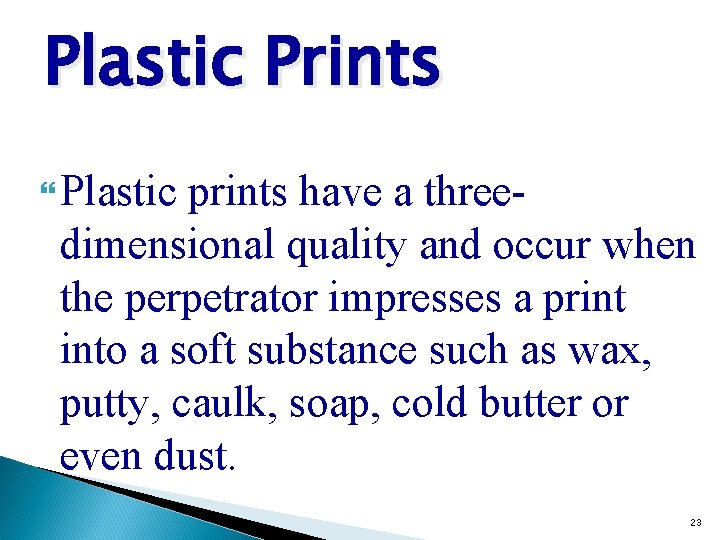 Plastic Prints

Plastic prints have a three-dimensional quality and occur when the perpetrator impresses a print into a soft substance such as wax, putty, caulk, soap, cold butter or even dust.

23